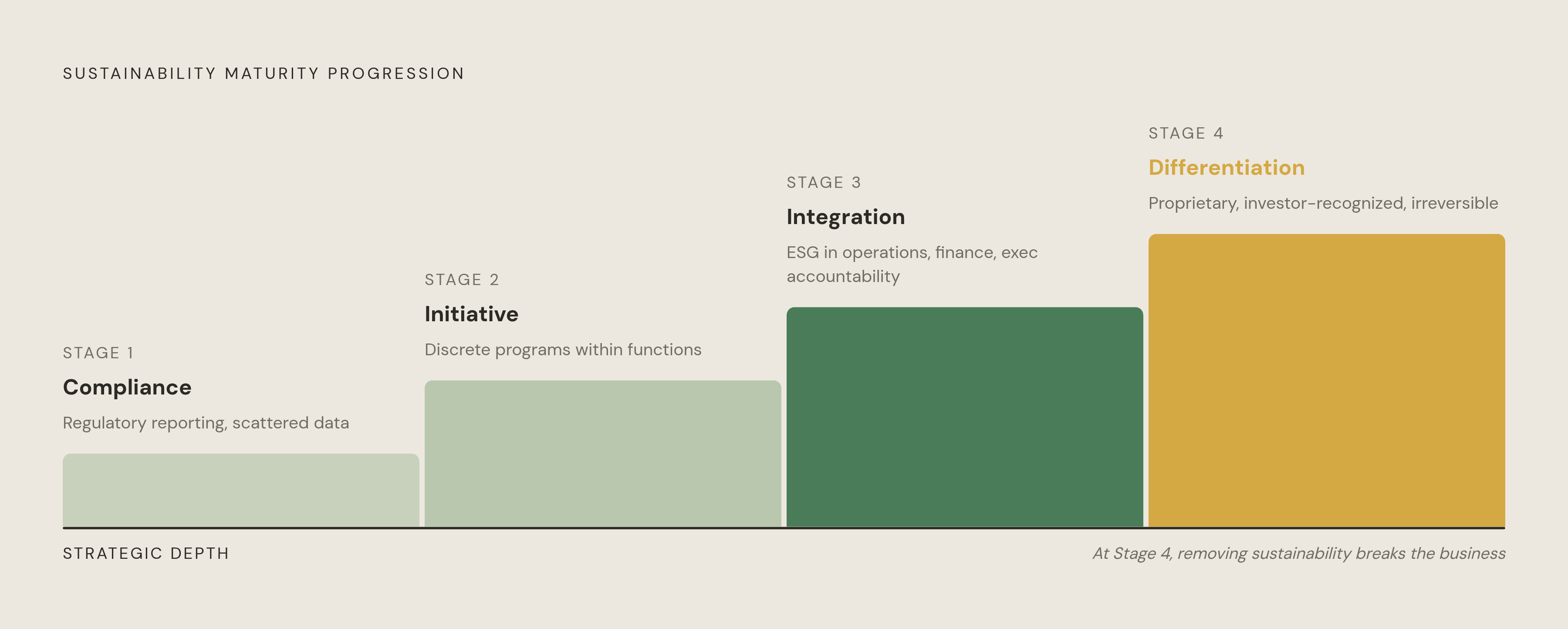 SUSTAINABILITY MATURITY PROGRESSION

STAGE 1
Compliance
Regulatory reporting, scattered data

STAGE 2
Initiative
Discrete programs within functions

STAGE 3
Integration
ESG in operations, finance, exec accountability

STAGE 4
Differentiation
Proprietary, investor-recognized, irreversible

STRATEGIC DEPTH

At Stage 4, removing sustainability breaks the business